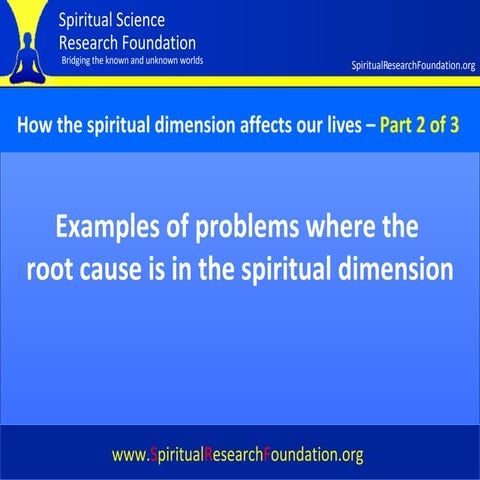 Spiritual Science Research Foundation
Bridging the known and unknown worlds

SpiritualResearchFoundation.org

How the spiritual dimension affects our lives – Part 2 of 3

Examples of problems where the root cause is in the spiritual dimension

www.SpiritualResearchFoundation.org